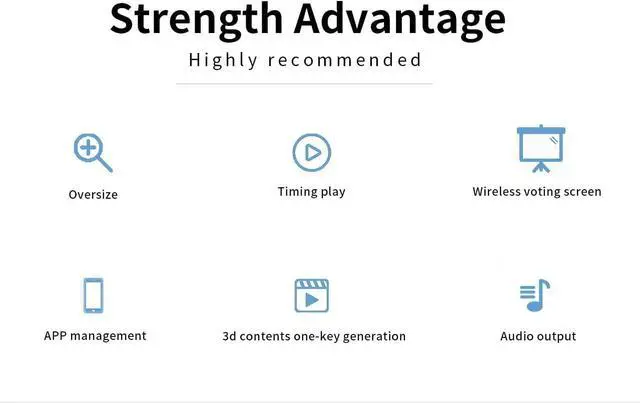 Strength Advantage

Highly recommended

Oversize

Timing play

Wireless voting screen

APP management

3d contents one-key generation

Audio output